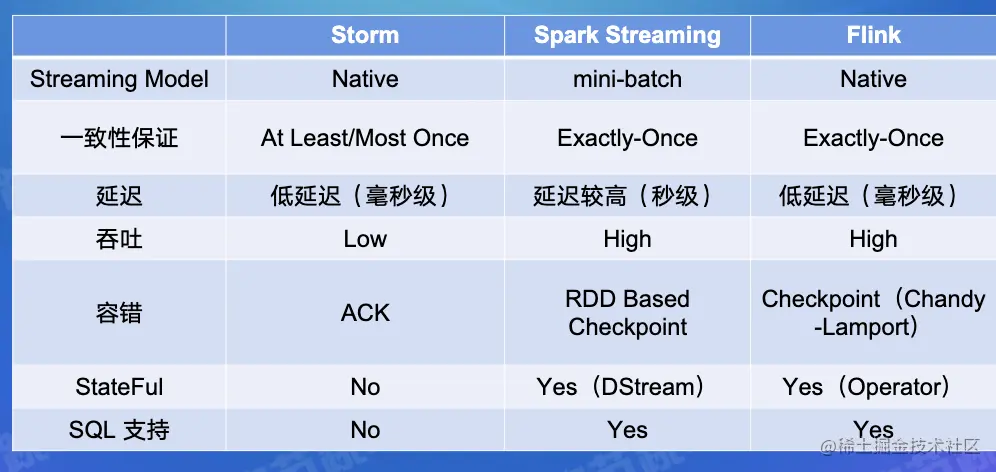 |  | Storm | Spark Streaming | Flink |
|---|---|---|---|
| Streaming Model | Native | mini-batch | Native |
| 一致性保证 | At Least/Most Once | Exactly-Once | Exactly-Once |
| 延迟 | 低延迟（毫秒级） | 延迟较高（秒级） | 低延迟（毫秒级） |
| 吞吐 | Low | High | High |
| 容错 | ACK | RDD Based Checkpoint | Checkpoint（Chandy -Lamport） |
| StateFul | No | Yes（DStream） | Yes（Operator） |
| SQL 支持 | No | Yes | Yes |

@稀土掘金技术社区